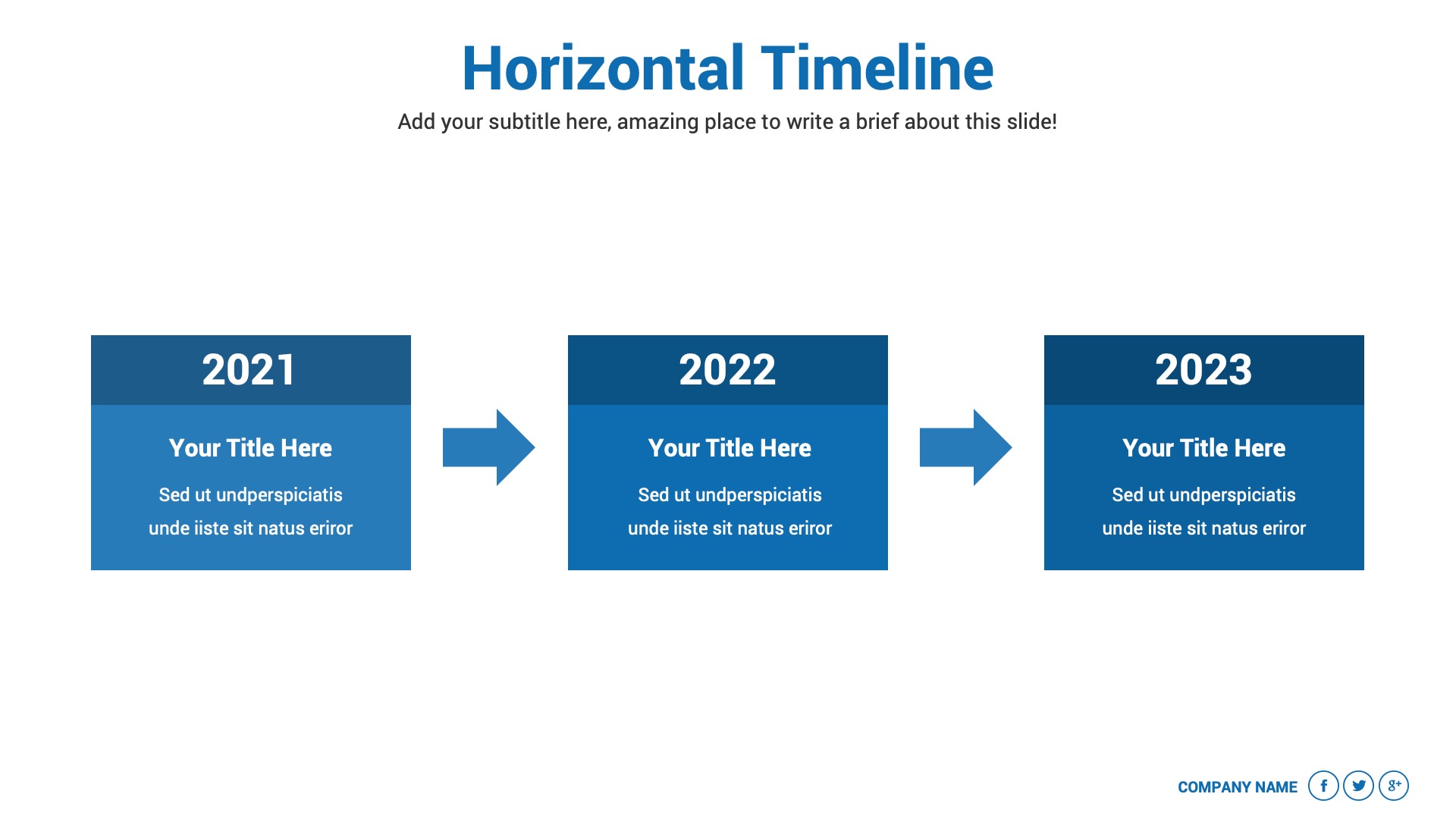 Horizontal Timeline

Add your subtitle here, amazing place to write a brief about this slide!

2021

Your Title Here

Sed ut undperspiciatis unde iiste sit natus eriror

2022

Your Title Here

Sed ut undperspiciatis unde iiste sit natus eriror

2023

Your Title Here

Sed ut undperspiciatis unde iiste sit natus eriror

COMPANY NAME f g+